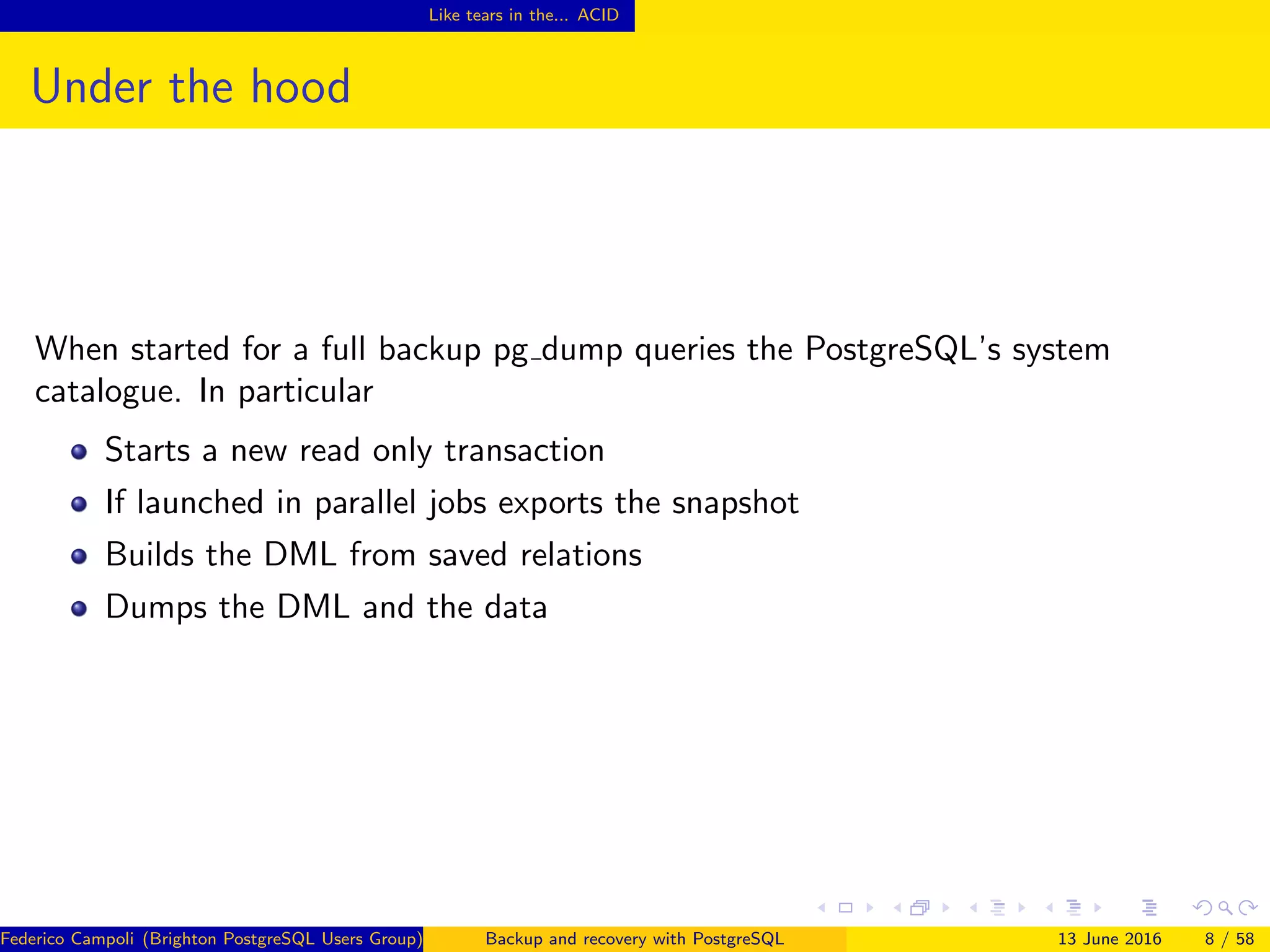 Like tears in the... ACID

Under the hood

When started for a full backup pg_dump queries the PostgreSQL's system catalogue. In particular

- Starts a new read only transaction
- If launched in parallel jobs exports the snapshot
- Builds the DML from saved relations
- Dumps the DML and the data

Federico Campoli (Brighton PostgreSQL Users Group) Backup and recovery with PostgreSQL 13 June 2016 8 / 58